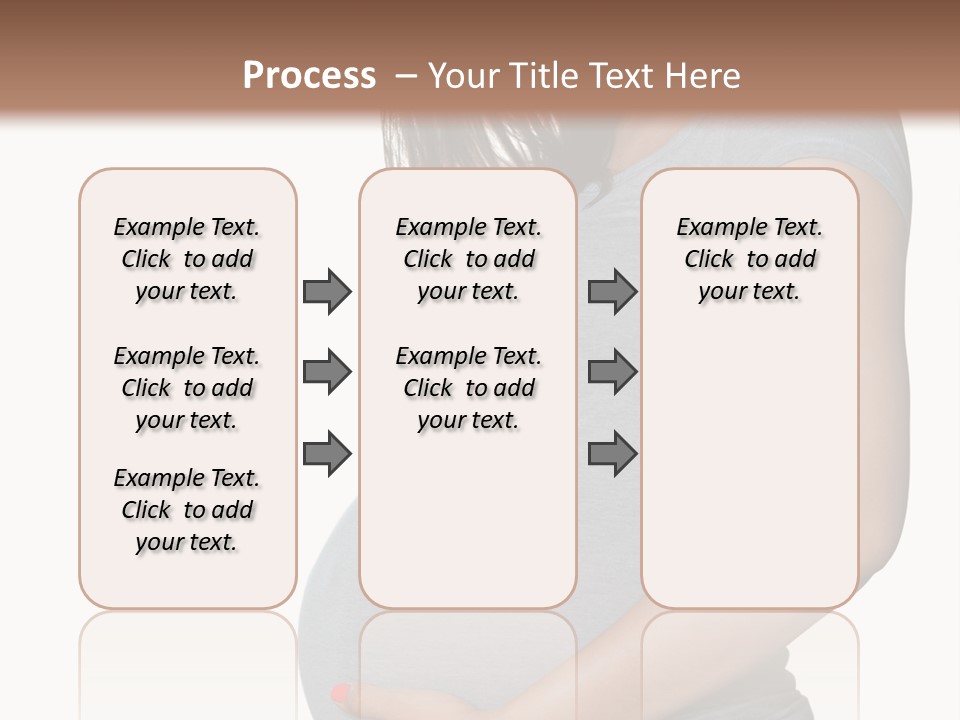 Process – Your Title Text Here

Example Text. Click to add your text.

Example Text. Click to add your text.

Example Text. Click to add your text.

Example Text. Click to add your text.

Example Text. Click to add your text.

Example Text. Click to add your text.